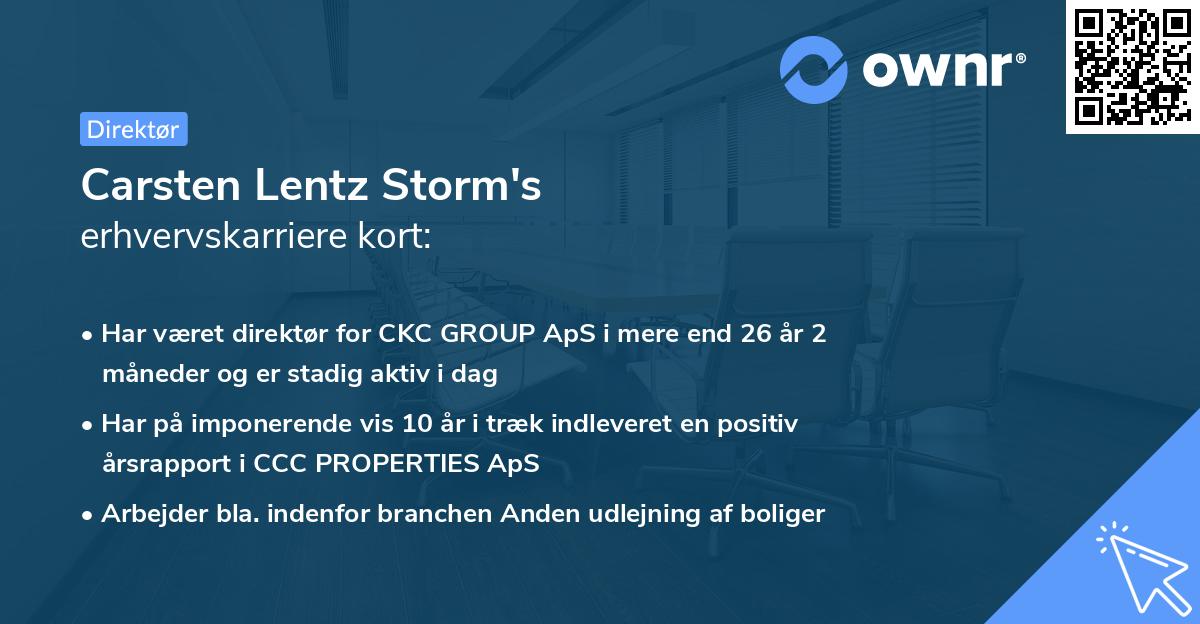 ownr®

Direktør

Carsten Lentz Storm's
erhvervskarriere kort:

• Har været direktør for CKC GROUP ApS i mere end 26 år 2 måneder og er stadig aktiv i dag

• Har på imponerende vis 10 år i træk indleveret en positiv årsrapport i CCC PROPERTIES ApS

• Arbejder bla. indenfor branchen Anden udlejning af boliger